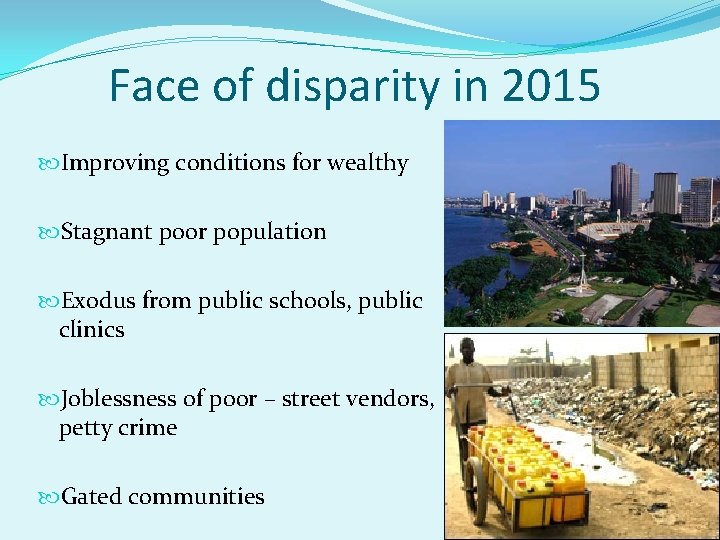 Face of disparity in 2015

Improving conditions for wealthy

Stagnant poor population

Exodus from public schools, public clinics

Joblessness of poor – street vendors, petty crime

Gated communities